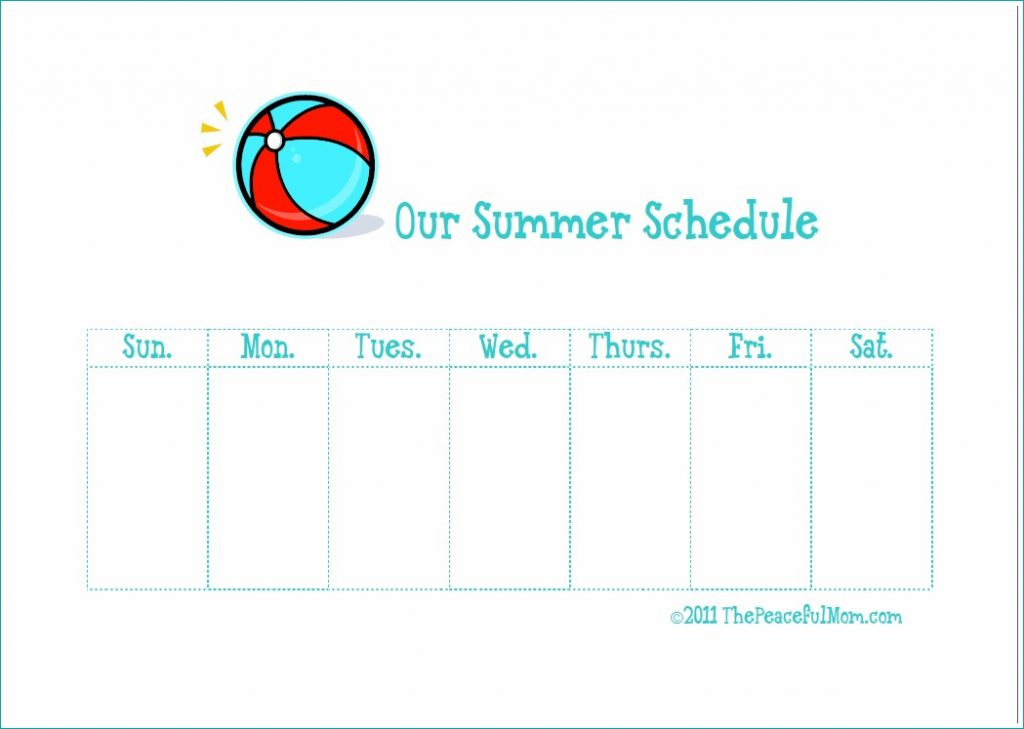 Our Summer Schedule

| Sun. | Mon. | Tues. | Wed. | Thurs. | Fri. | Sat. |
|---|---|---|---|---|---|---|
| | | | | | | |

©2011 ThePeacefulMom.com